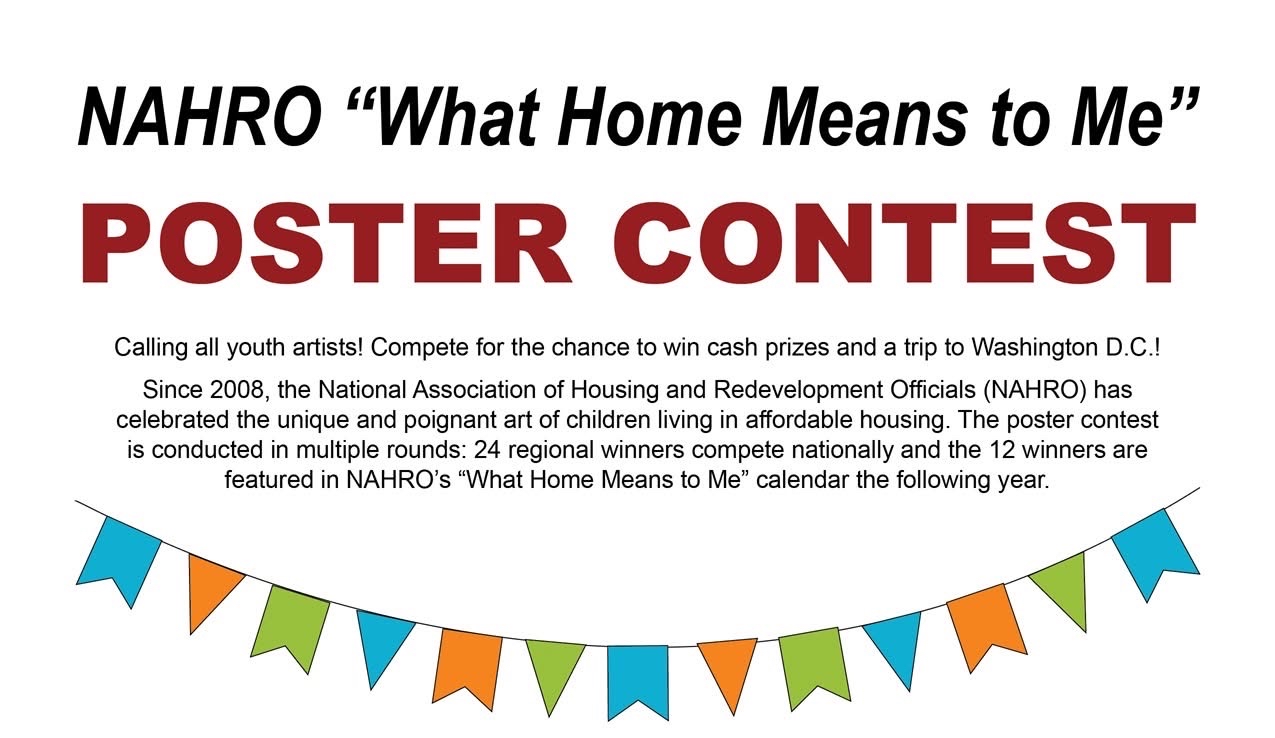 NAHRO “What Home Means to Me”

POSTER CONTEST

Calling all youth artists! Compete for the chance to win cash prizes and a trip to Washington D.C.!

Since 2008, the National Association of Housing and Redevelopment Officials (NAHRO) has celebrated the unique and poignant art of children living in affordable housing. The poster contest is conducted in multiple rounds: 24 regional winners compete nationally and the 12 winners are featured in NAHRO’s “What Home Means to Me” calendar the following year.